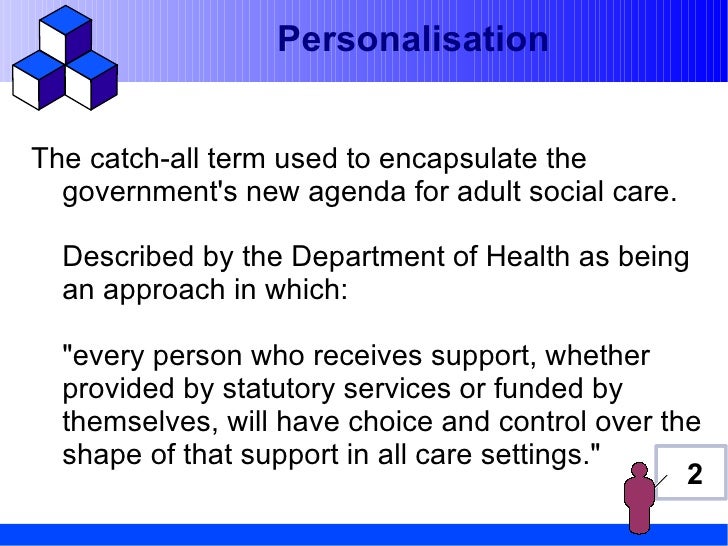 Personalisation

The catch-all term used to encapsulate the government's new agenda for adult social care.

Described by the Department of Health as being an approach in which:

"every person who receives support, whether provided by statutory services or funded by themselves, will have choice and control over the shape of that support in all care settings."

2